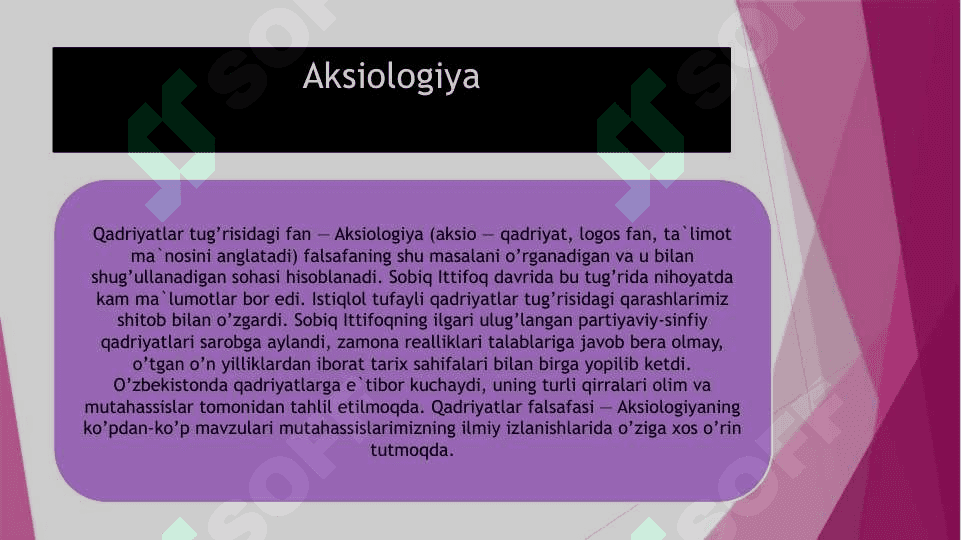 Aksiologiya

Qadriyatlar tug’risidagi fan — Aksiologiya (aksio — qadriyat, logos fan, ta`limot ma`nosini anglatadi) falsafaning shu masalani o’rganadigan va u bilan shug’ullanadigan sohasi hisoblanadi. Sobiq Ittifoq davrida bu tug’rida nihoyatda kam ma`lumotlar bor edi. Istiqlol tufayli qadriyatlar tug’risidagi qarashlarimiz shitob bilan o’zgardi. Sobiq Ittifoqning ilgari ulug’langan partiyaviy-sinfiy qadriyatlari sarobga aylandi, zamona realliklari talablariga javob bera olmay, o’tgan o’n yilliklardan iborat tarix sahifalari bilan birga yopilib ketdi. O’zbekistonda qadriyatlarga e`tibor kuchaydi, uning turli qirralari olim va mutahassislar tomonidan tahlil etilmoqda. Qadriyatlar falsafasi — Aksiologiyaning ko’pdan-ko’p mavzulari mutahassislarimizning ilmiy izlanishlarida o’ziga xos o’rin tutmoqda.